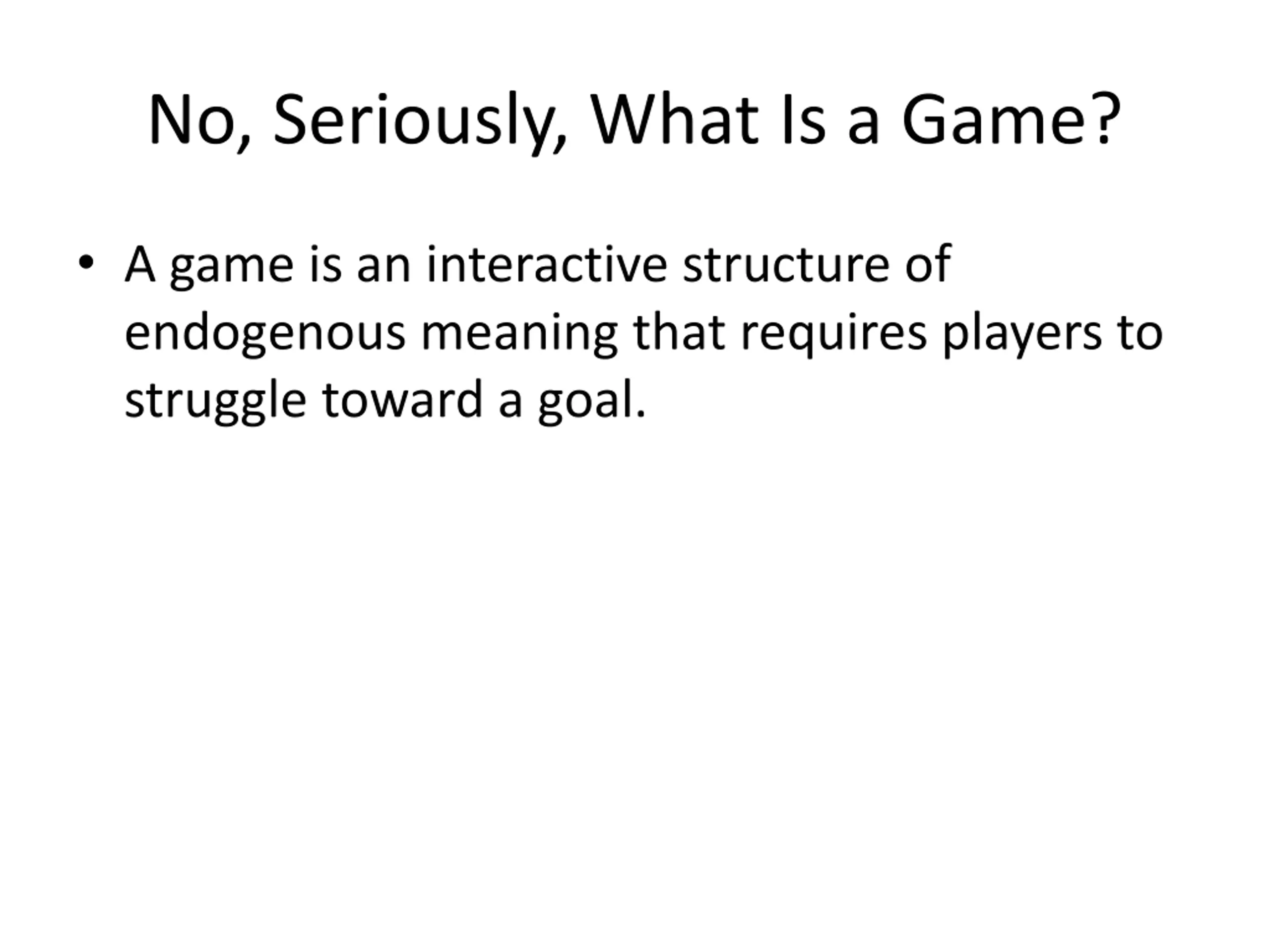 No, Seriously, What Is a Game?

• A game is an interactive structure of endogenous meaning that requires players to struggle toward a goal.